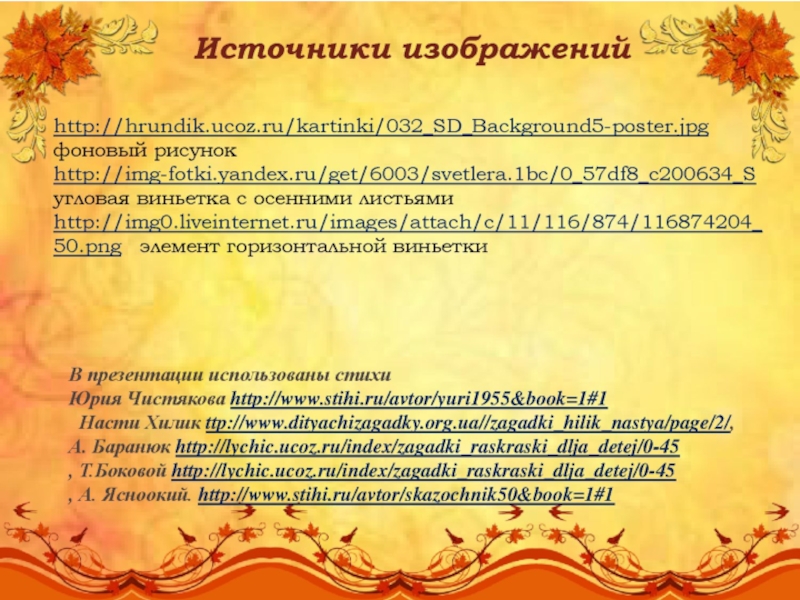 Источники изображений

http://hrundik.ucoz.ru/kartinki/032_SD_Background5-poster.jpg фоновый рисунок
http://img-fotki.yandex.ru/get/6003/svetlera.1bc/0_57df8_c200634_S угловая виньетка с осенними листьями
http://img0.liveinternet.ru/images/attach/c/11/116/874/116874204_50.png элемент горизонтальной виньетки

В презентации использованы стихи
Юрия Чистякова http://www.stihi.ru/avtor/yuri1955&book=1#1
Насти Хилик ttp://www.dityachizagadky.org.ua//zagadki_hilik_nastya/page/2/,
А. Баранюк http://lychic.ucoz.ru/index/zagadki_raskraski_dlja_detej/0-45
, Т.Боковой http://lychic.ucoz.ru/index/zagadki_raskraski_dlja_detej/0-45
, А. Ясноокий. http://www.stihi.ru/avtor/skazochnik50&book=1#1